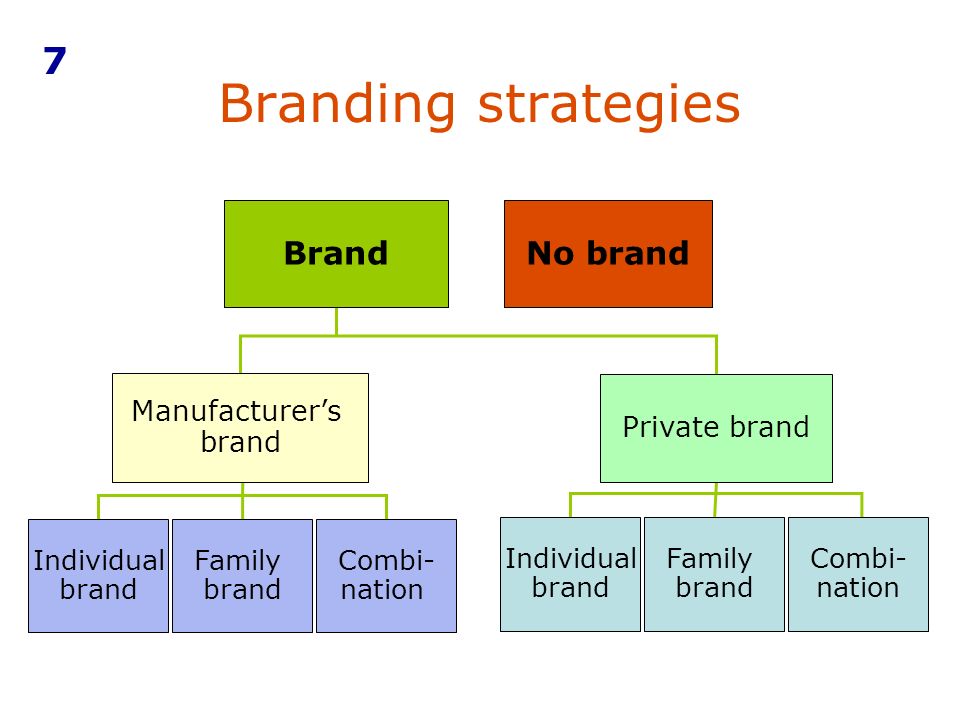 7

Branding strategies

Brand

No brand

Manufacturer's brand

Private brand

Individual brand

Family brand

Combination

Individual brand

Family brand

Combination